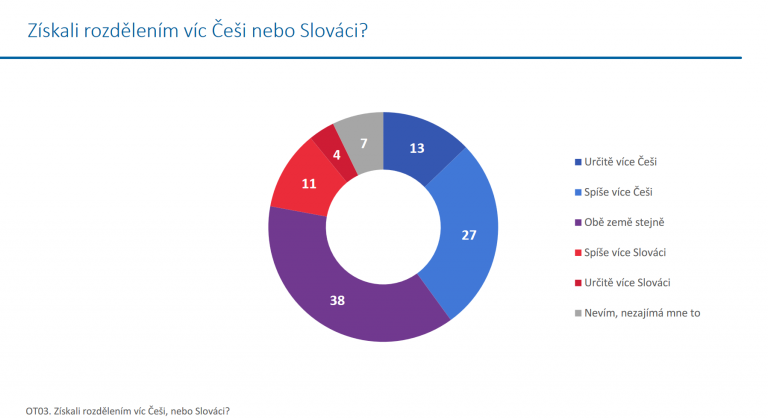 Získali rozdělením víc Češi nebo Slováci?

13
27
38
11
4
7

Určitě více Češi
Spíše více Češi
Obě země stejně
Spíše více Slováci
Určitě více Slováci
Nevím, nezajímá mne to

OT03. Získali rozdělením víc Češi, nebo Slováci?